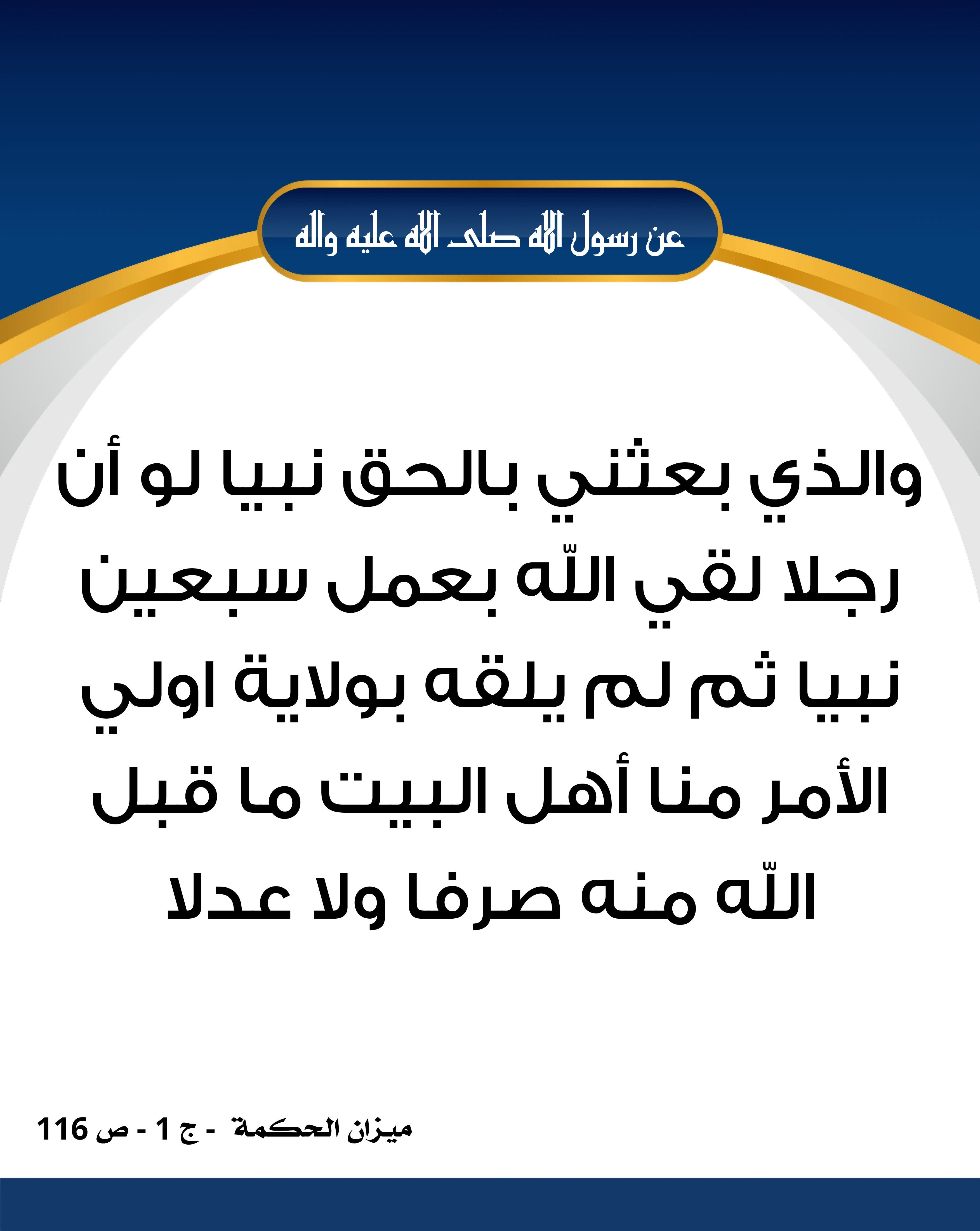 عن رسول الله صلى الله عليه واله

والذي بعثني بالحق نبيا لو أن رجلا لقي اللّه بعمل سبعين نبيا ثم لم يلقه بولاية اولي الأمر منا أهل البيت ما قبل اللّه منه صرفا ولا عدلا

ميزان الحكمة - ج 1 - ص 116